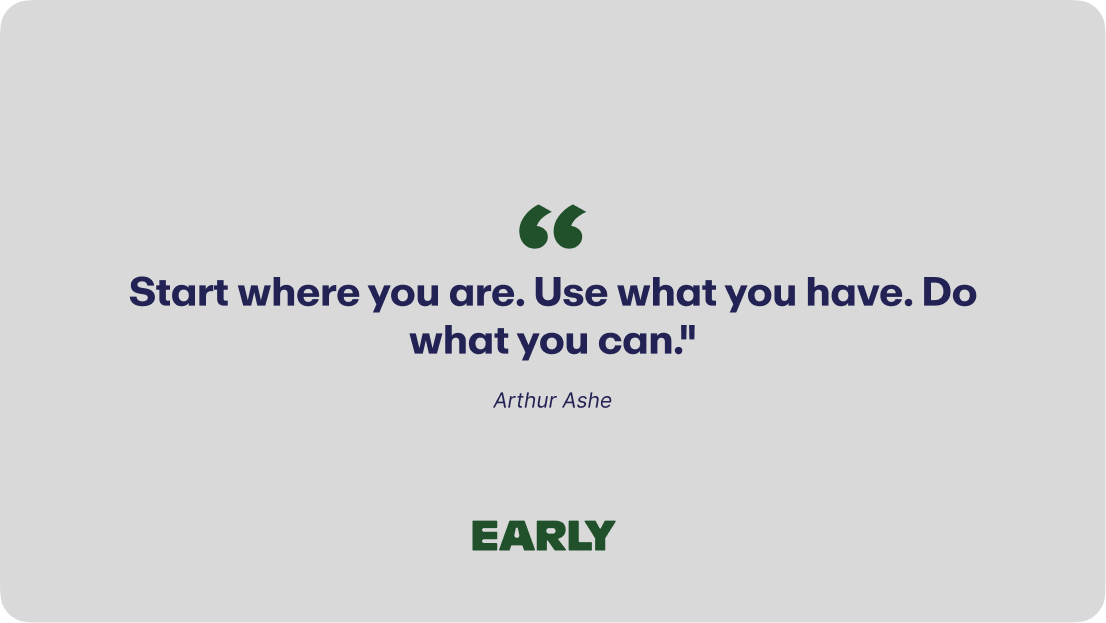 “

Start where you are. Use what you have. Do what you can."

Arthur Ashe

EARLY